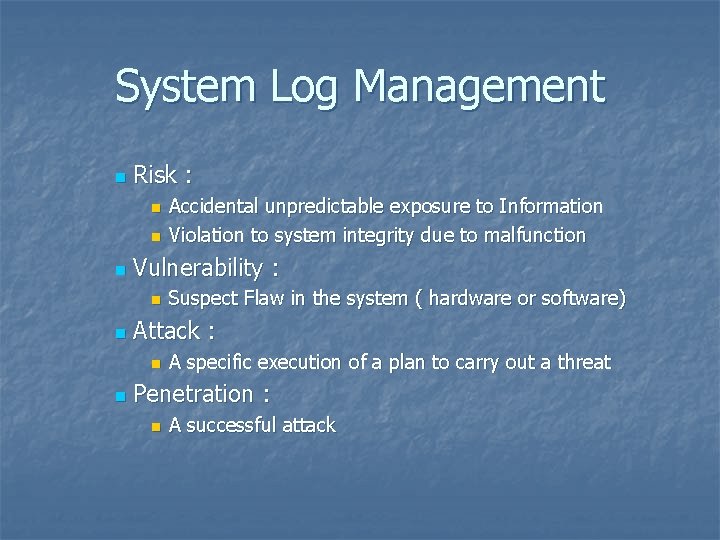 System Log Management

Risk :
Accidental unpredictable exposure to Information
Violation to system integrity due to malfunction

Vulnerability :
Suspect Flaw in the system ( hardware or software)

Attack :
A specific execution of a plan to carry out a threat

Penetration :
A successful attack